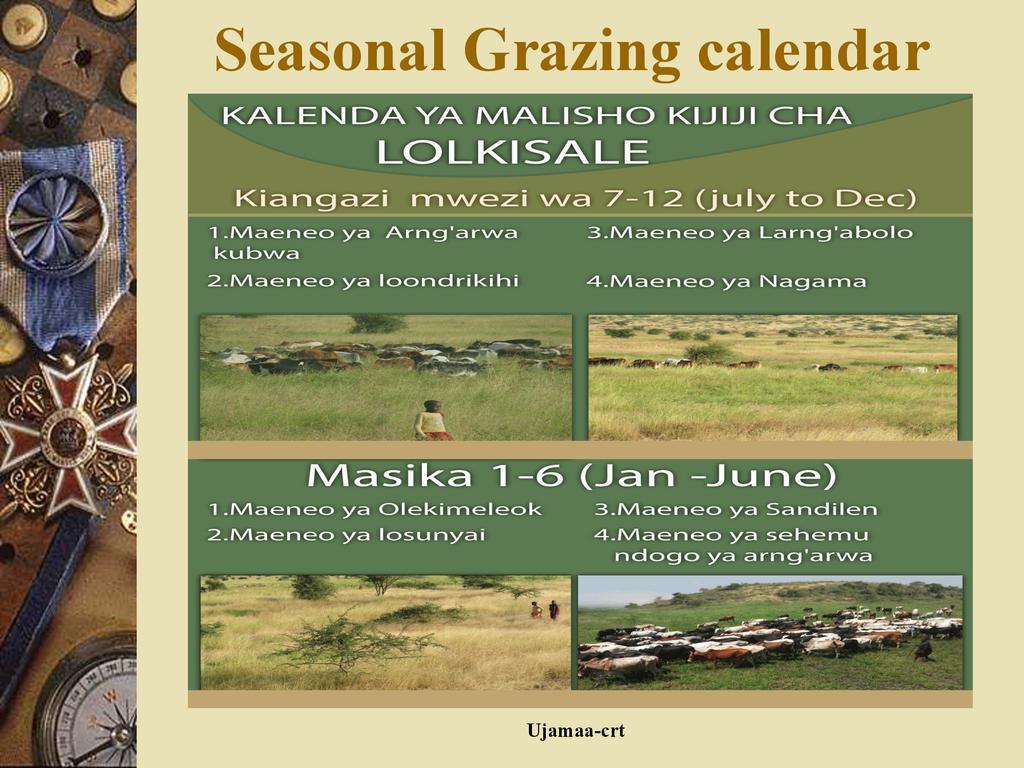 Seasonal Grazing calendar

KALENDA YA MALISHO KIJIJI CHA LOLKISALE

Kiangazi mwezi wa 7-12 (july to Dec)

1.Maeneo ya Arng'arwa kubwa

2.Maeneo ya loondrikihi

3.Maeneo ya Larng'abolo

4.Maeneo ya Nagama

Masika 1-6 (Jan -June)

1.Maeneo ya Olekimeleok

2.Maeneo ya losunyai

3.Maeneo ya Sandilen

4.Maeneo ya sehemu ndogo ya arng'arwa

Ujamaa-crt